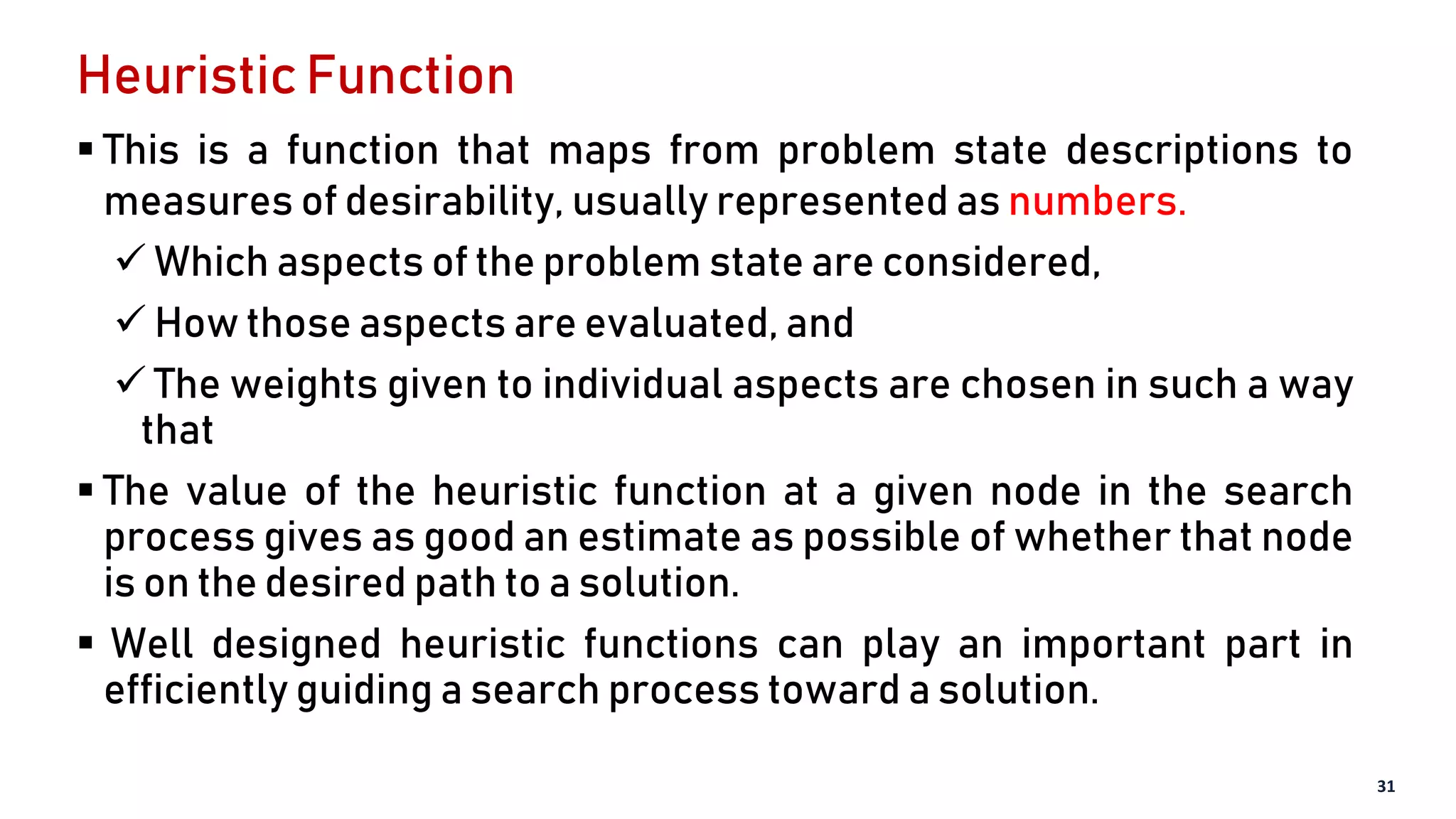 Heuristic Function

▪ This is a function that maps from problem state descriptions to measures of desirability, usually represented as numbers.

✓ Which aspects of the problem state are considered,

✓ How those aspects are evaluated, and

✓ The weights given to individual aspects are chosen in such a way that

▪ The value of the heuristic function at a given node in the search process gives as good an estimate as possible of whether that node is on the desired path to a solution.

▪ Well designed heuristic functions can play an important part in efficiently guiding a search process toward a solution.

31